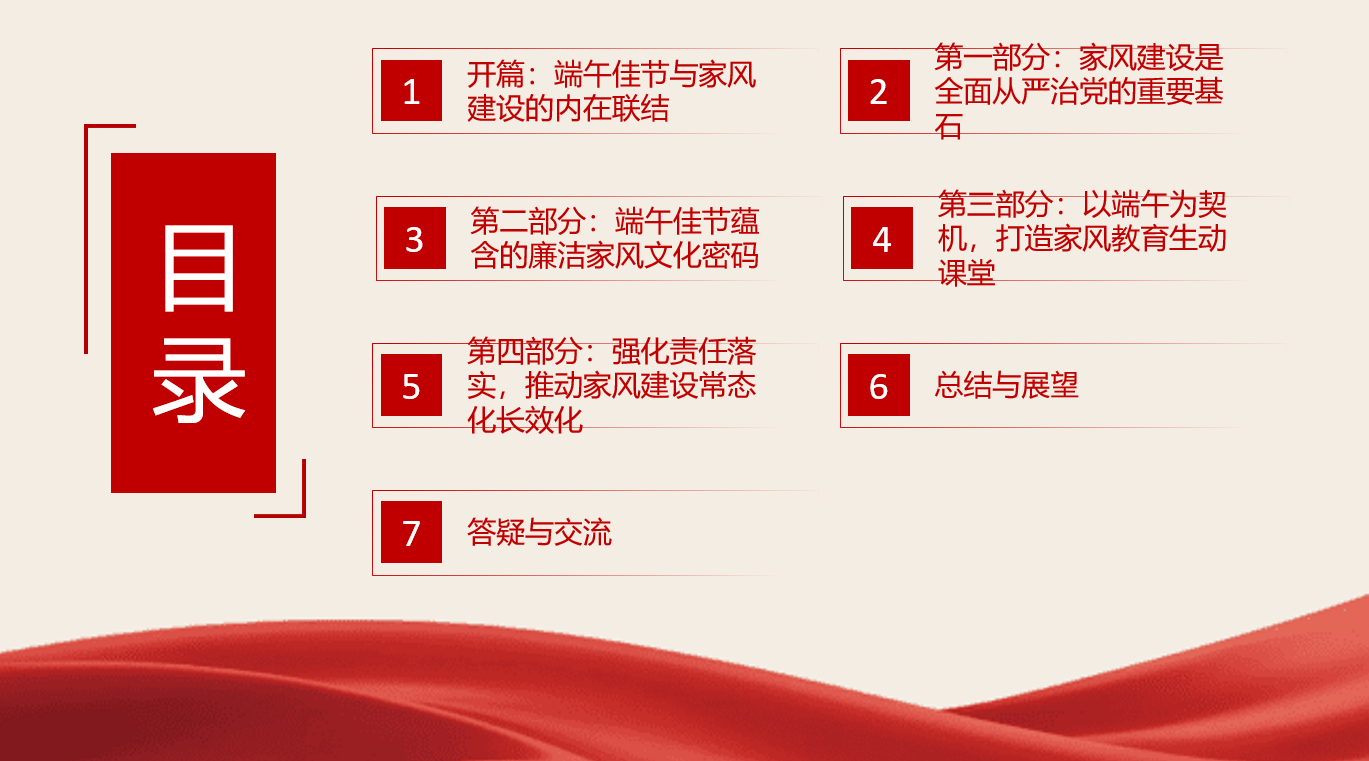 目录

1 开篇：端午佳节与家风建设的内在联结

2 第一部分：家风建设是全面从严治党的重要基石

3 第二部分：端午佳节蕴含的廉洁家风文化密码

4 第三部分：以端午为契机，打造家风教育生动课堂

5 第四部分：强化责任落实，推动家风建设常态化长效化

6 总结与展望

7 答疑与交流